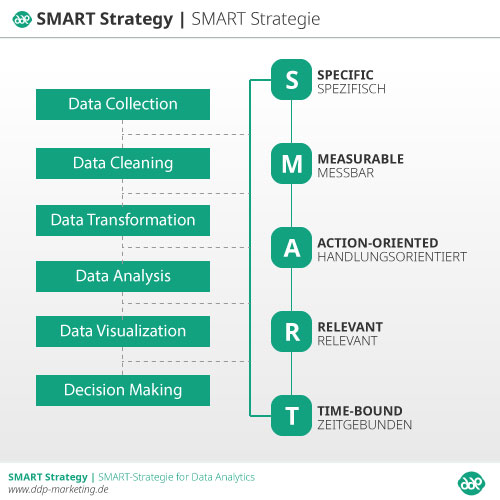 ddp SMART Strategy | SMART Strategie

Data Collection

Data Cleaning

Data Transformation

Data Analysis

Data Visualization

Decision Making

S SPECIFIC
SPEZIFISCH

M MEASURABLE
MESSBAR

A ACTION-ORIENTED
HANDLUNGSORIENTIERT

R RELEVANT
RELEVANT

T TIME-BOUND
ZEITGEBUNDEN

SMART Strategy | SMART-Strategie for Data Analytics
www.ddp-marketing.de

ddp